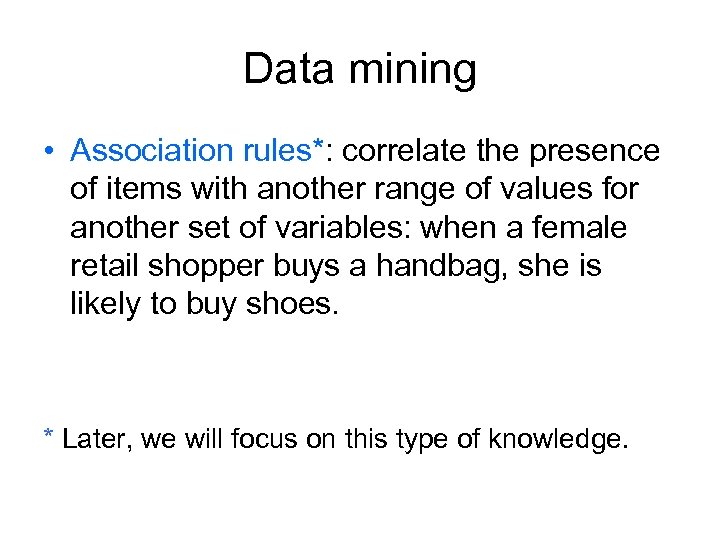 Data mining

• Association rules*: correlate the presence of items with another range of values for another set of variables: when a female retail shopper buys a handbag, she is likely to buy shoes.

* Later, we will focus on this type of knowledge.